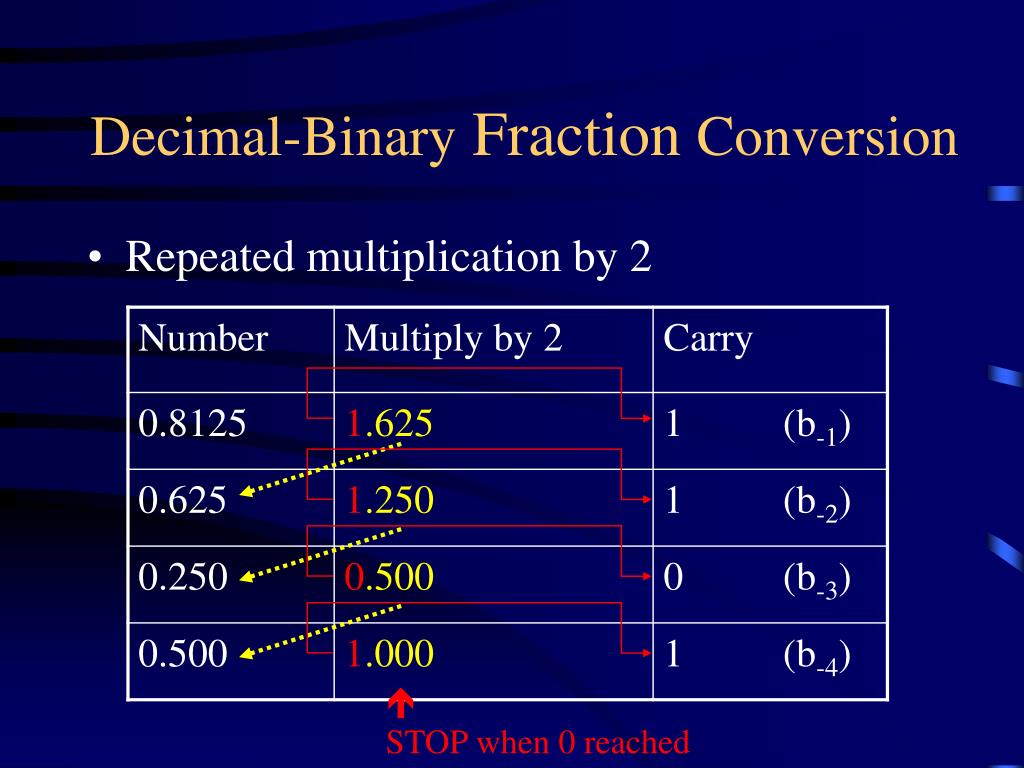 Decimal-Binary Fraction Conversion

• Repeated multiplication by 2

| Number | Multiply by 2 | Carry |
|---|---|---|
| 0.8125 | 1.625 | 1 $(b_{-1})$ |
| 0.625 | 1.250 | 1 $(b_{-2})$ |
| 0.250 | 0.500 | 0 $(b_{-3})$ |
| 0.500 | 1.000 | 1 $(b_{-4})$ |

STOP when 0 reached